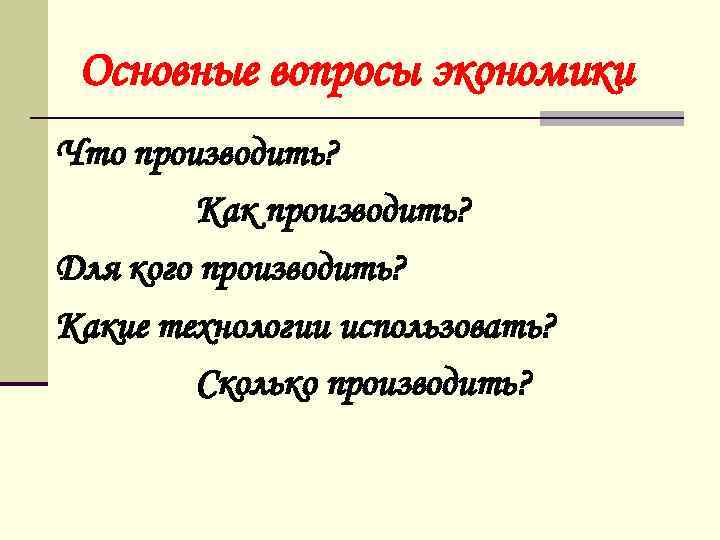 Основные вопросы экономики

Что производить?

Как производить?

Для кого производить?

Какие технологии использовать?

Сколько производить?